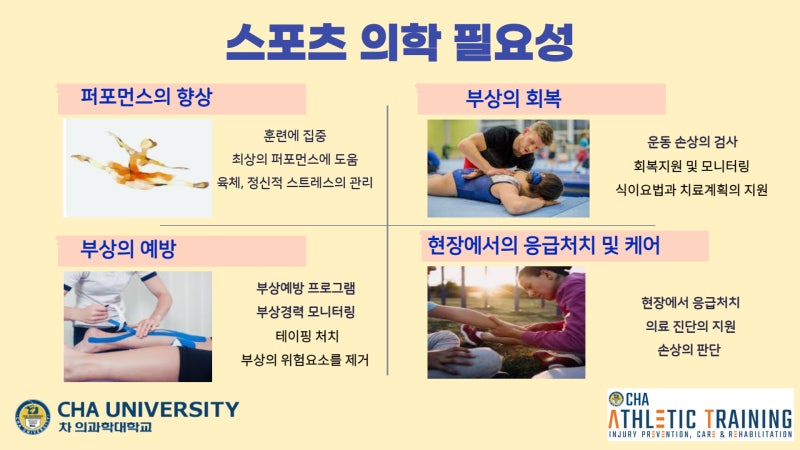 스포츠 의학 필요성

퍼포먼스의 향상

훈련에 집중
최상의 퍼포먼스에 도움
육체, 정신적 스트레스의 관리

부상의 회복

운동 손상의 검사
회복지원 및 모니터링
식이요법과 치료계획의 지원

부상의 예방

부상예방 프로그램
부상경력 모니터링
테이핑 처치
부상의 위험요소를 제거

현장에서의 응급처치 및 케어

현장에서 응급처치
의료 진단의 지원
손상의 판단

CHA UNIVERSITY
차 의과학대학교

CHA
ATHLETIC TRAINING
INJURY PREVENTION, CARE & REHABILITATION